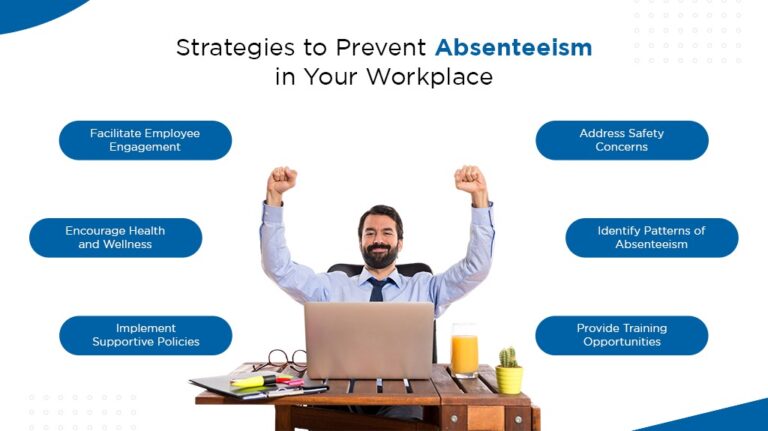 Strategies to Prevent Absenteeism in Your Workplace

Facilitate Employee Engagement

Encourage Health and Wellness

Implement Supportive Policies

Address Safety Concerns

Identify Patterns of Absenteeism

Provide Training Opportunities